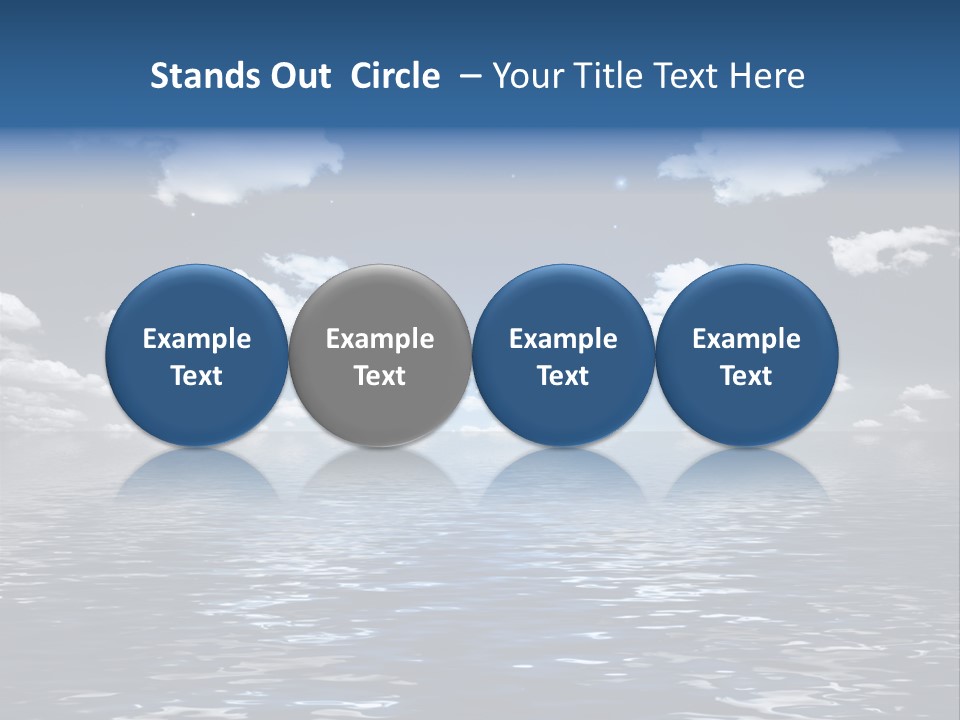 Stands Out Circle – Your Title Text Here

Example Text

Example Text

Example Text

Example Text